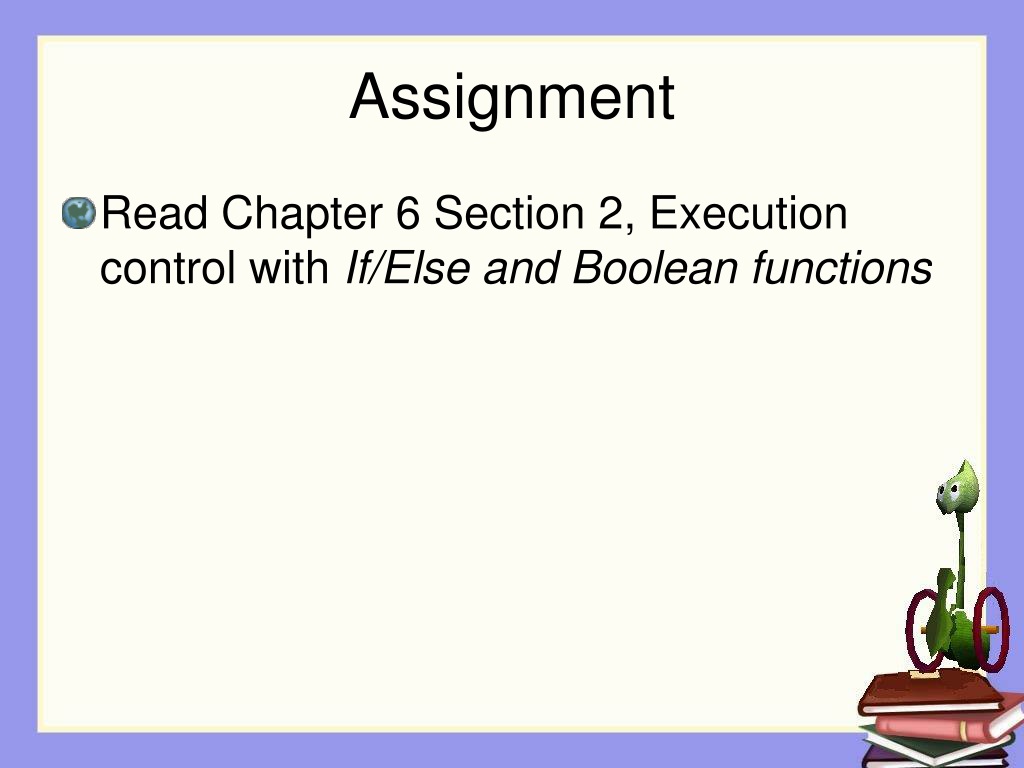 Assignment

Read Chapter 6 Section 2, Execution control with If/Else and Boolean functions